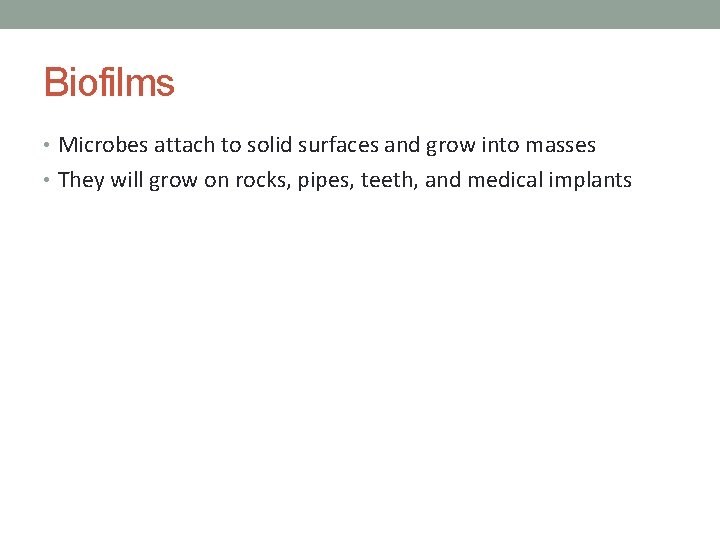 Biofilms

• Microbes attach to solid surfaces and grow into masses
• They will grow on rocks, pipes, teeth, and medical implants